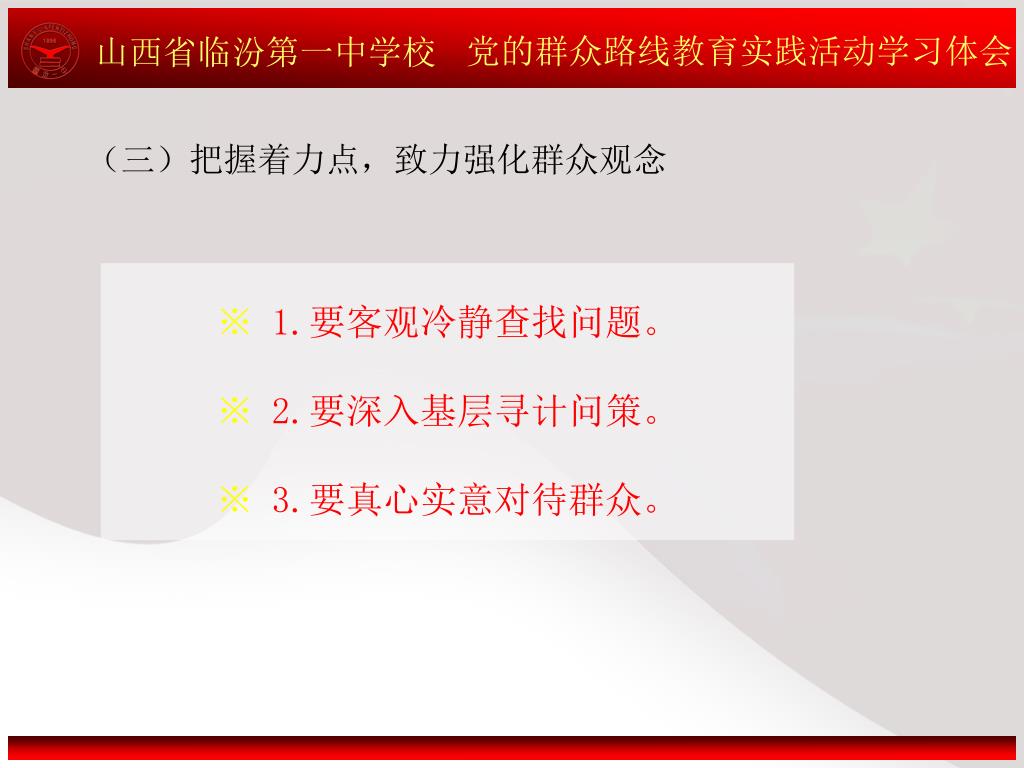 山西省临汾第一中学校　党的群众路线教育实践活动学习体会

（三）把握着力点，致力强化群众观念

※ 1.要客观冷静查找问题。

※ 2.要深入基层寻计问策。

※ 3.要真心实意对待群众。